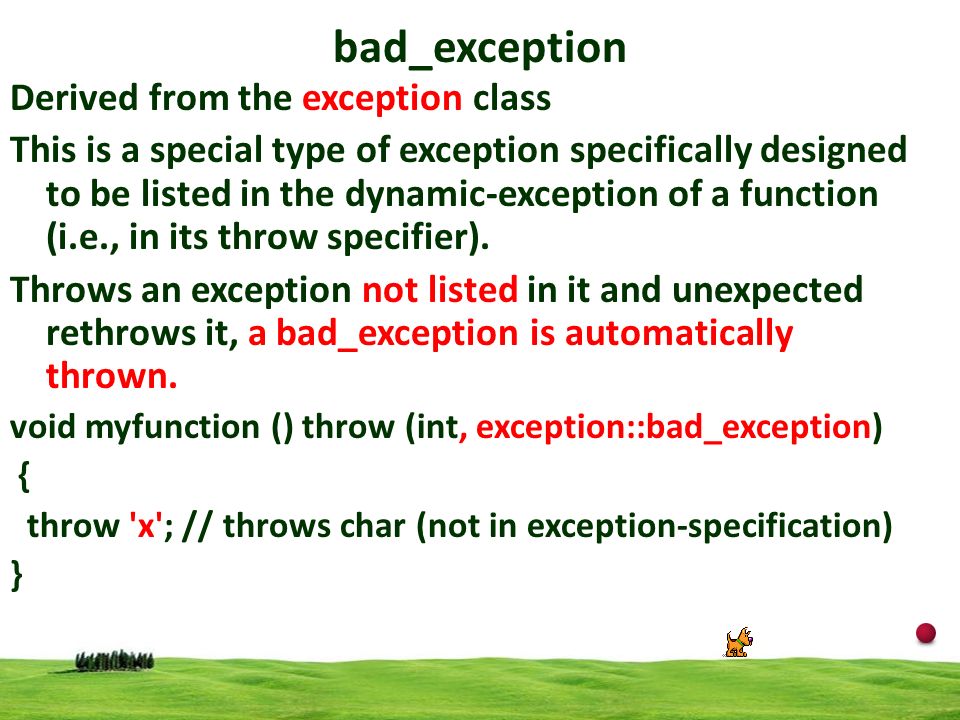 bad_exception

Derived from the exception class

This is a special type of exception specifically designed to be listed in the dynamic-exception of a function (i.e., in its throw specifier).

Throws an exception not listed in it and unexpected rethrows it, a bad_exception is automatically thrown.

void myfunction () throw (int, exception::bad_exception)
{
throw 'x'; // throws char (not in exception-specification)
}